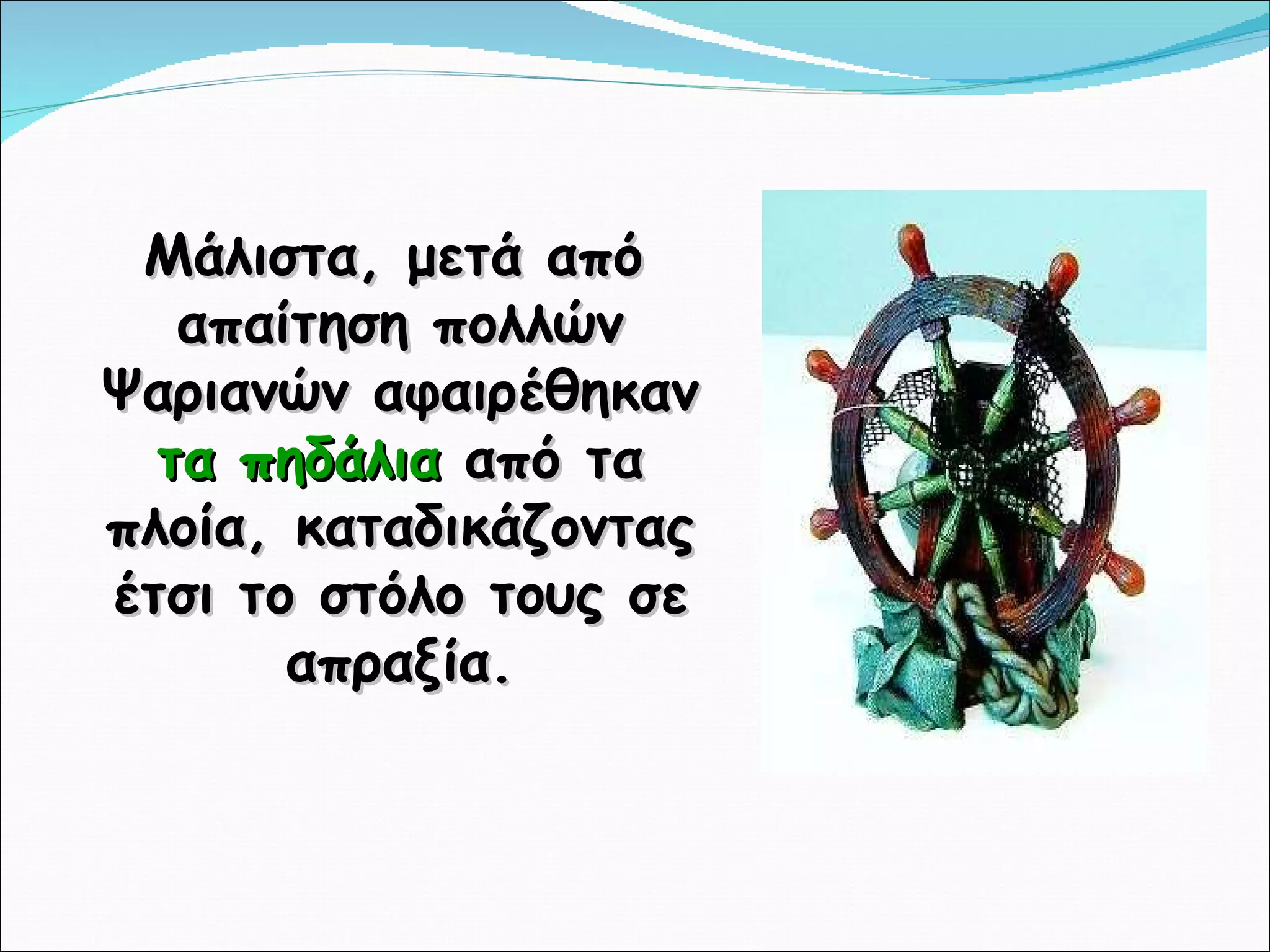 Μάλιστα, μετά από απαίτηση πολλών Ψαριανών αφαιρέθηκαν τα πηδάλια από τα πλοία, καταδικάζοντας έτσι το στόλο τους σε απραξία.